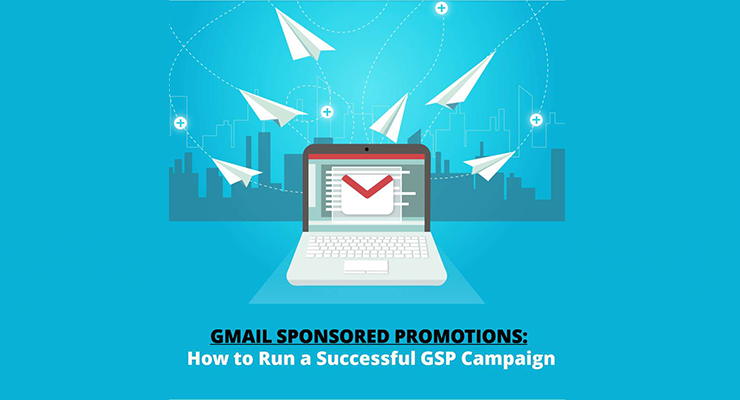 GMAIL SPONSORED PROMOTIONS:
How to Run a Successful GSP Campaign